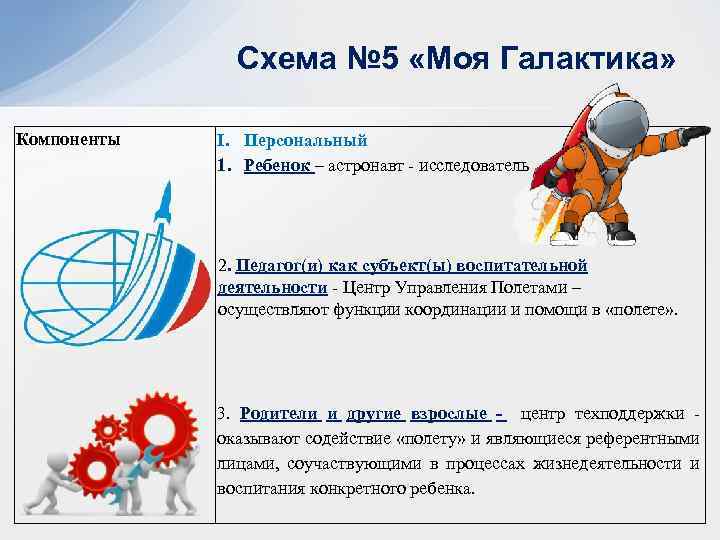 Схема №5 «Моя Галактика»

| Компоненты | I. Персональный<br>1. Ребенок – астронавт - исследователь<br><br>2. Педагог(и) как субъект(ы) воспитательной деятельности - Центр Управления Полетами – осуществляют функции координации и помощи в «полете».<br><br>3. Родители и другие взрослые - центр техподдержки - оказывают содействие «полету» и являющиеся референтными лицами, соучаствующими в процессах жизнедеятельности и воспитания конкретного ребенка. |
|---|---|